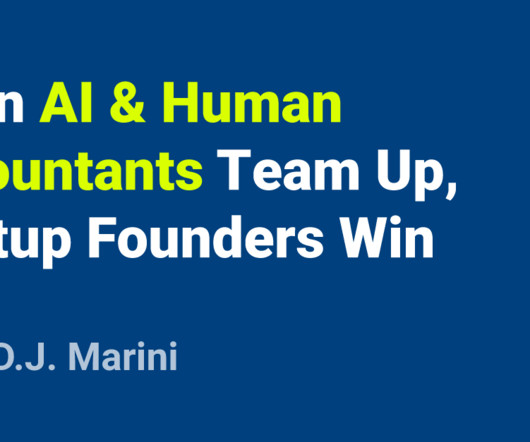 n AI & Human
ountants Team Up,
tup Founders Win

D.J. Marini